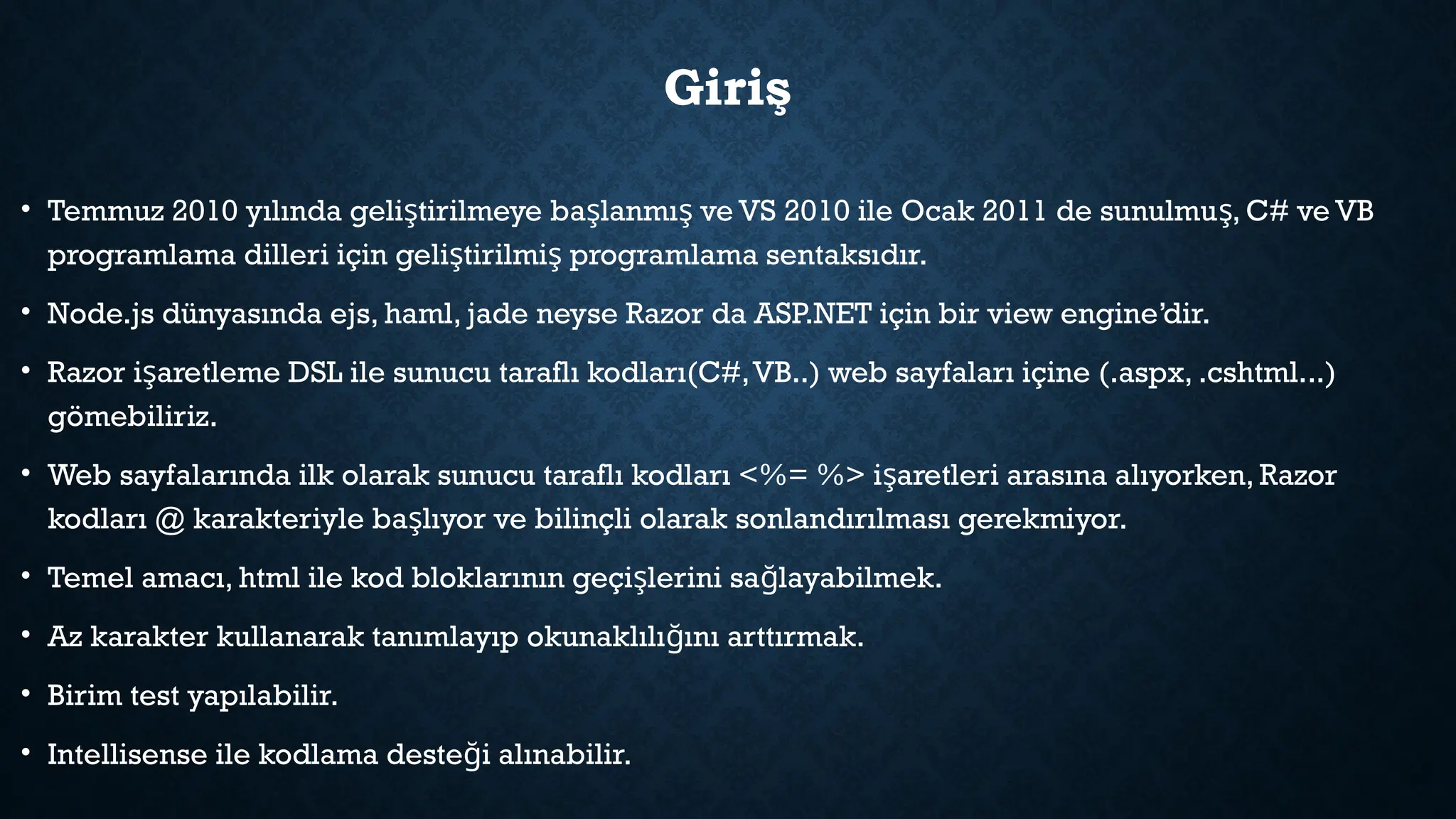 Giriş

• Temmuz 2010 yılında geliştirilmeye başlanmış ve VS 2010 ile Ocak 2011 de sunulmuş, C# ve VB programlama dilleri için geliştirilmiş programlama sentaksıdır.

• Node.js dünyasında ejs, haml, jade neyse Razor da ASP.NET için bir view engine'dir.

• Razor işaretleme DSL ile sunucu taraflı kodları(C#, VB..) web sayfaları içine (.aspx, .cshtml…) gömebiliriz.

• Web sayfalarında ilk olarak sunucu taraflı kodları <%= %> işaretleri arasına alıyorken, Razor kodları @ karakteriyle başlıyor ve bilinçli olarak sonlandırılması gerekmiyor.

• Temel amacı, html ile kod bloklarının geçişlerini sağlayabilmek.

• Az karakter kullanarak tanımlayıp okunaklılığını arttırmak.

• Birim test yapılabilir.

• Intellisense ile kodlama desteği alınabilir.